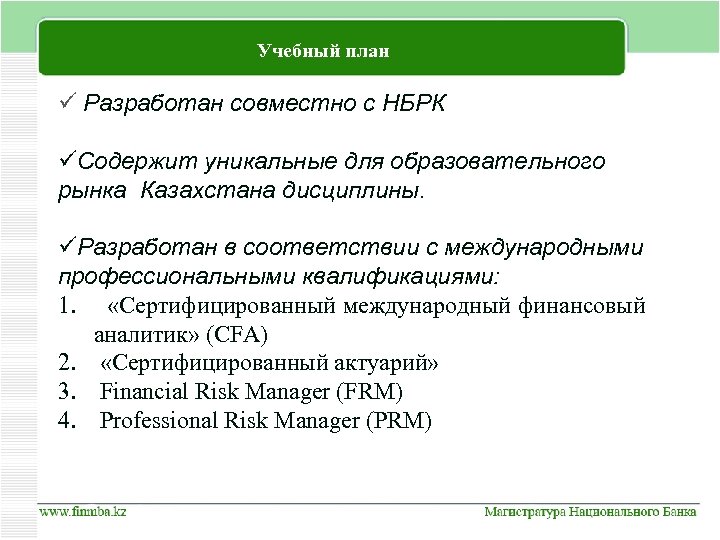 Учебный план

✓ Разработан совместно с НБРК

✓Содержит уникальные для образовательного рынка Казахстана дисциплины.

✓Разработан в соответствии с международными профессиональными квалификациями:

1. «Сертифицированный международный финансовый аналитик» (CFA)
2. «Сертифицированный актуарий»
3. Financial Risk Manager (FRM)
4. Professional Risk Manager (PRM)

www.finmba.kz

Магистратура Национального Банка